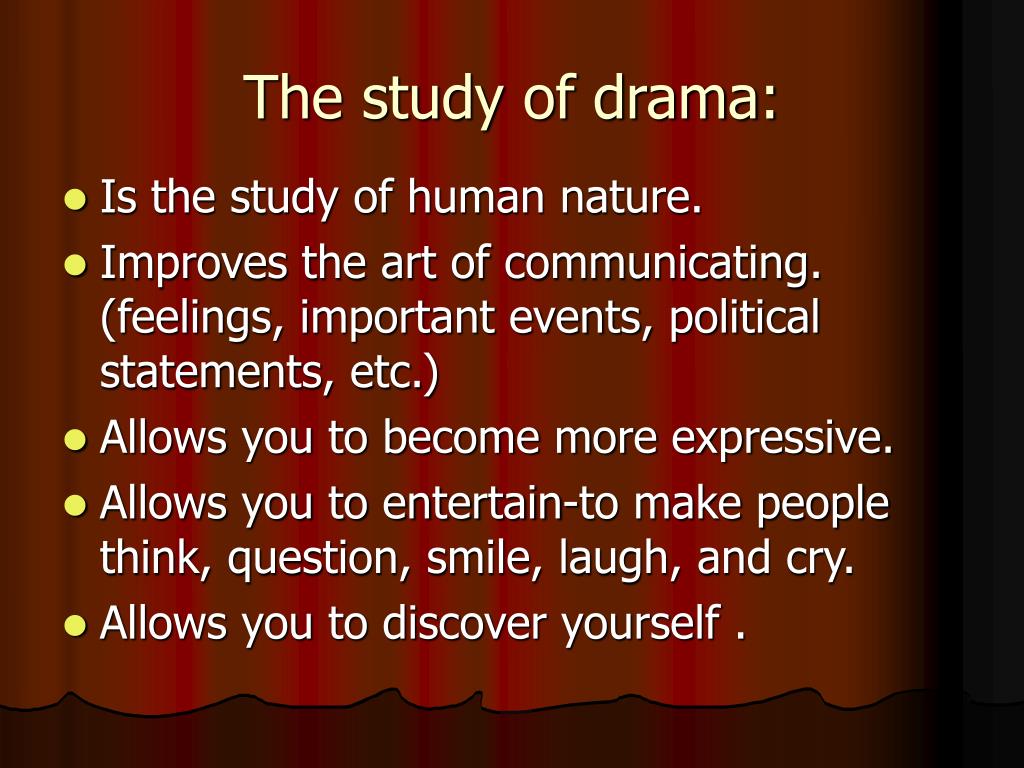 The study of drama:

- Is the study of human nature.
- Improves the art of communicating. (feelings, important events, political statements, etc.)
- Allows you to become more expressive.
- Allows you to entertain-to make people think, question, smile, laugh, and cry.
- Allows you to discover yourself .